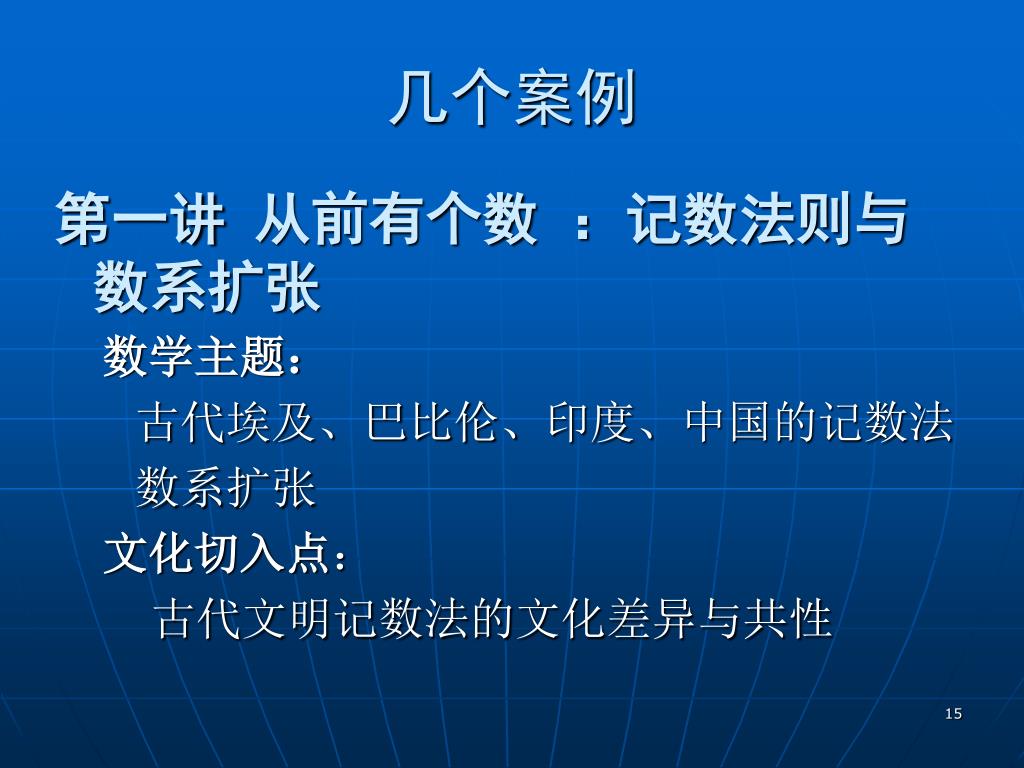 几个案例

第一讲 从前有个数 ：记数法则与数系扩张

数学主题：

古代埃及、巴比伦、印度、中国的记数法

数系扩张

文化切入点：

古代文明记数法的文化差异与共性

15